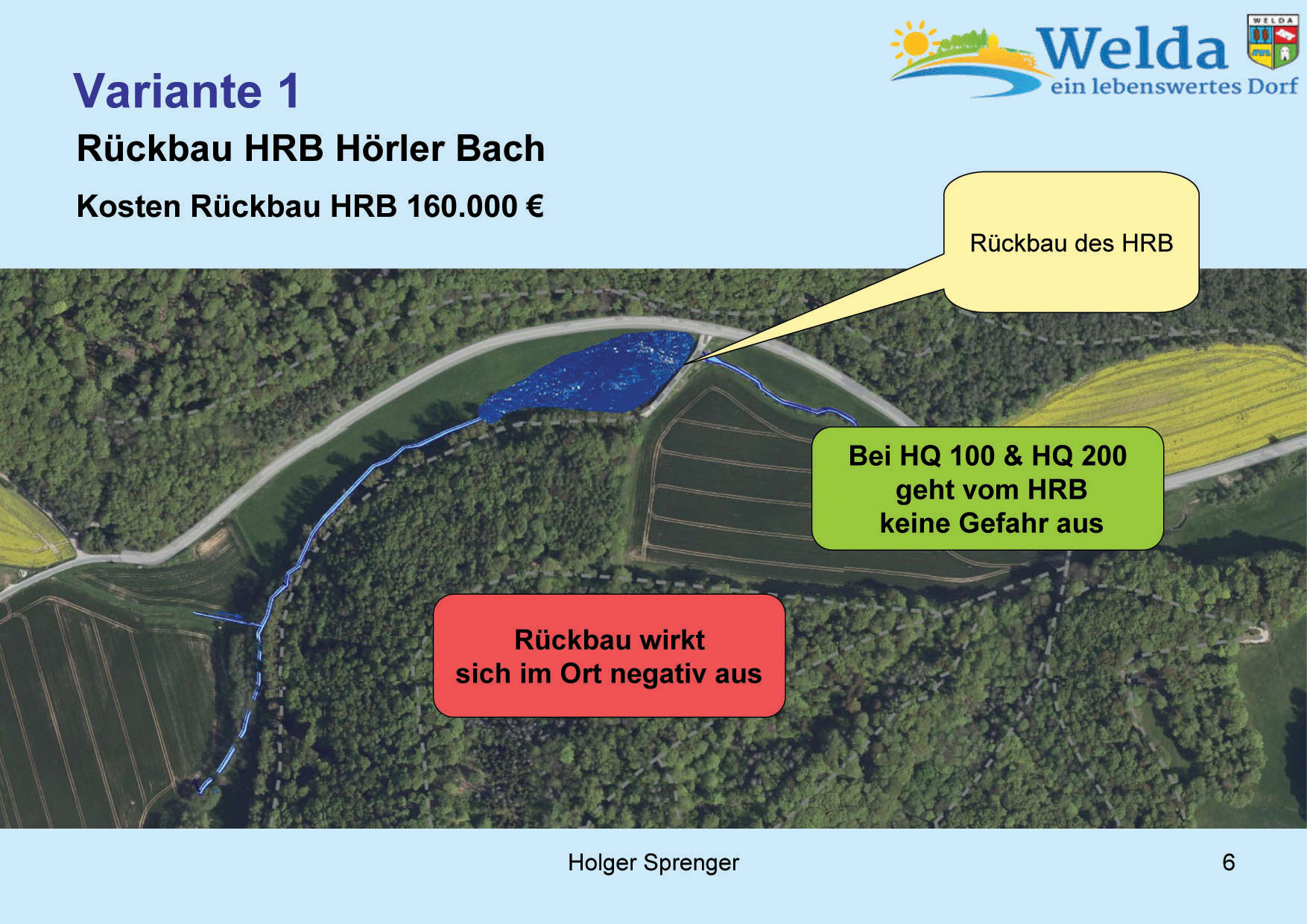 Welda
ein lebenswertes Dorf

WELDA

Variante 1

Rückbau HRB Hörler Bach

Kosten Rückbau HRB 160.000 €

Rückbau des HRB

Bei HQ 100 & HQ 200 geht vom HRB keine Gefahr aus

Rückbau wirkt sich im Ort negativ aus

Holger Sprenger

6